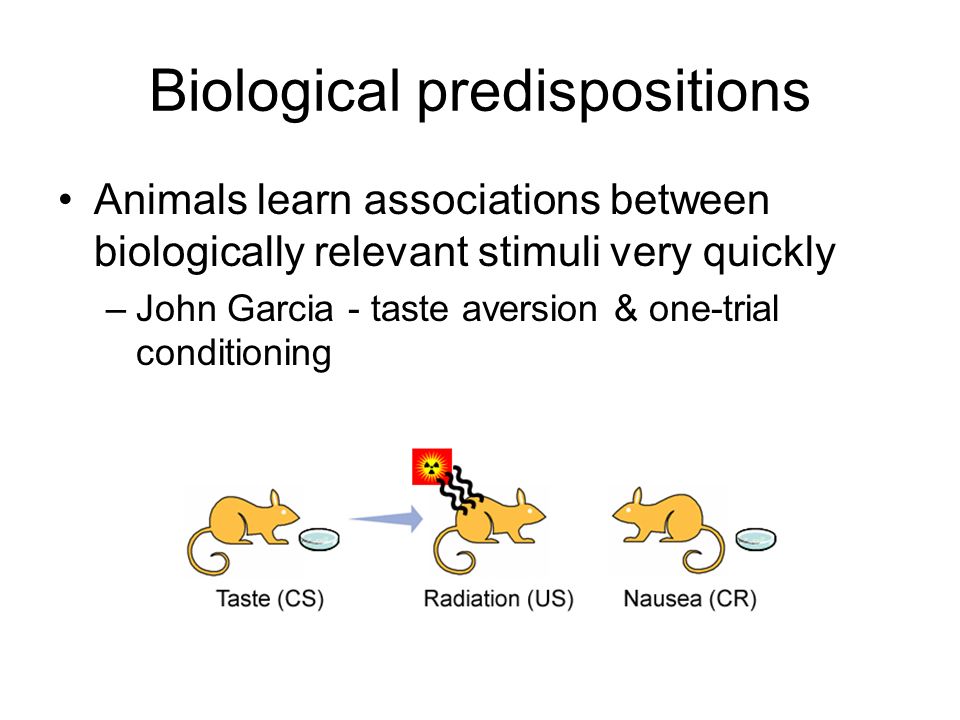 Biological predispositions

• Animals learn associations between biologically relevant stimuli very quickly

– John Garcia - taste aversion & one-trial conditioning

Taste (CS)

Radiation (US)

Nausea (CR)